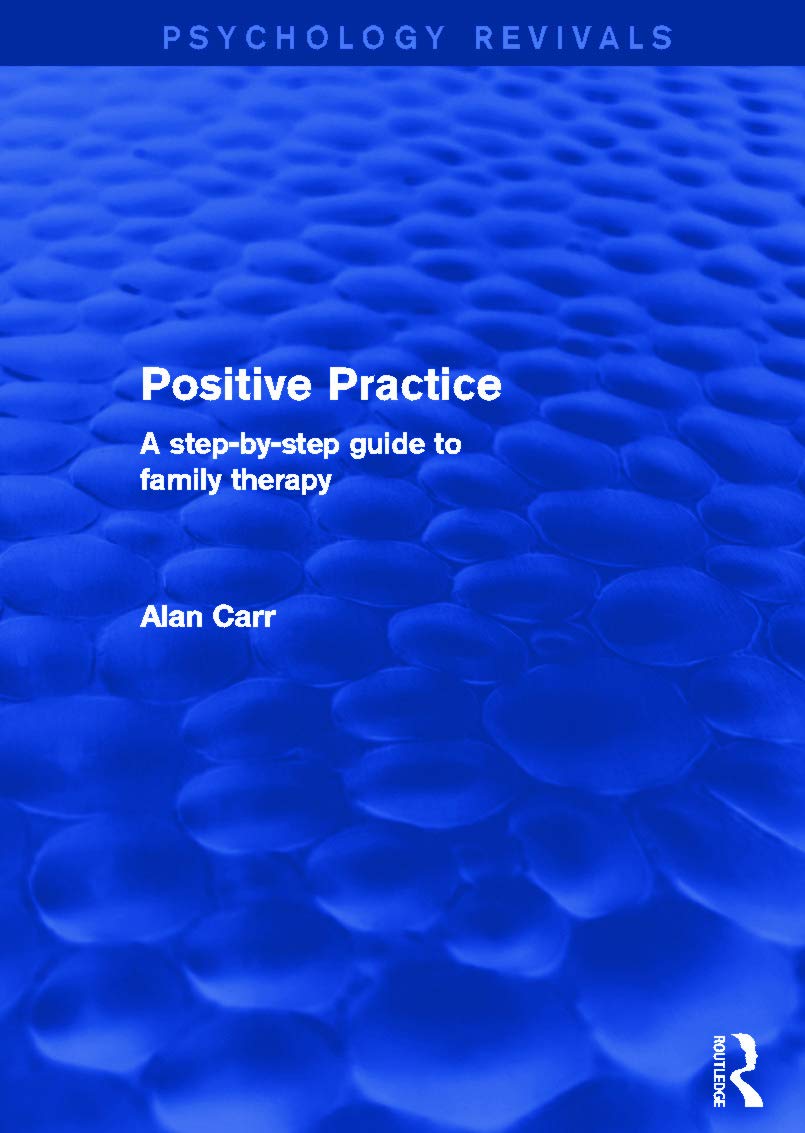 PSYCHOLOGY REVIVALS

Positive Practice

A step-by-step guide to family therapy

Alan Carr

ROUTLEDGE